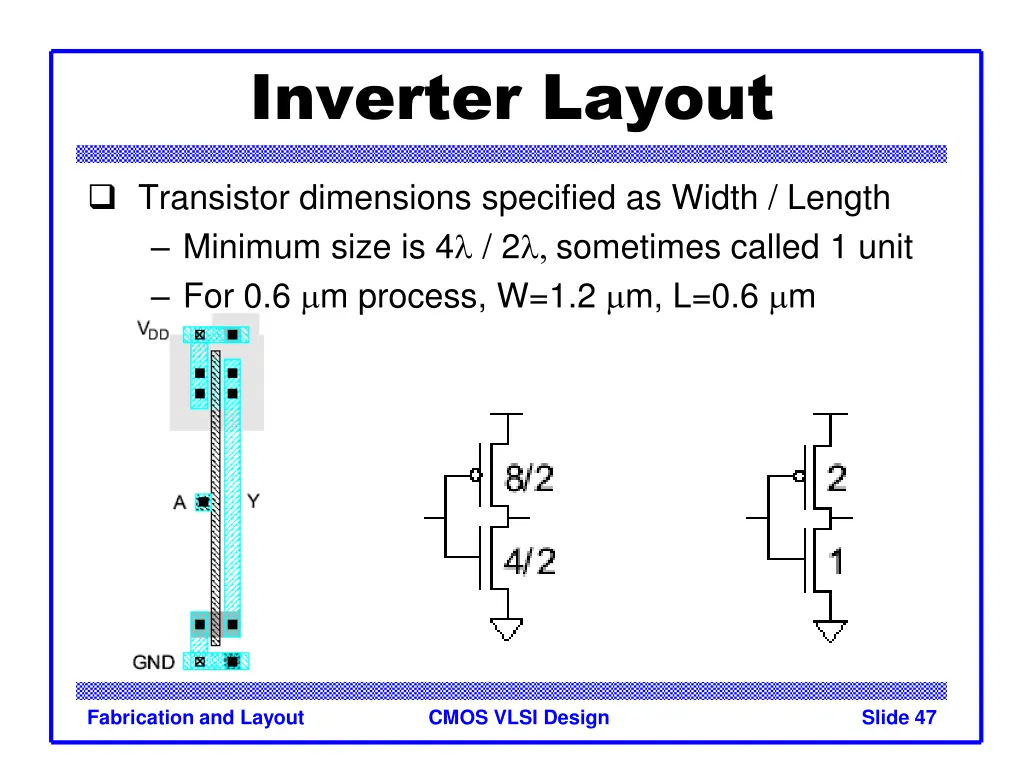 Inverter Layout

❑ Transistor dimensions specified as Width / Length

– Minimum size is $4\lambda$ / $2\lambda$, sometimes called 1 unit

– For 0.6 $\mu$m process, W=1.2 $\mu$m, L=0.6 $\mu$m

$V_{DD}$

A

Y

GND

8/2

4/2

2

1

Fabrication and Layout

CMOS VLSI Design

Slide 47